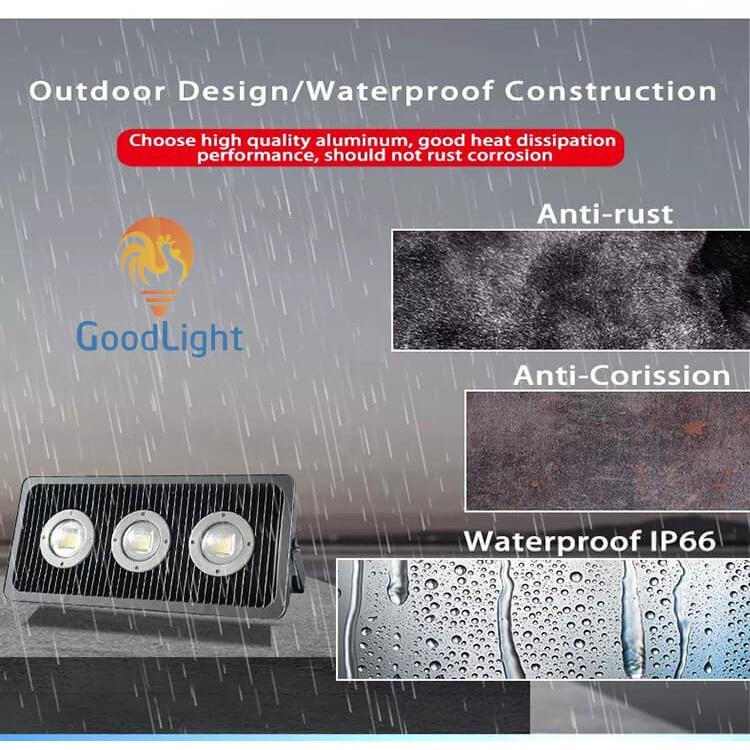 Outdoor Design/Waterproof Construction

Choose high quality aluminum, good heat dissipation performance, should not rust corrosion

GoodLight

Anti-rust

Anti-Corission

Waterproof IP66